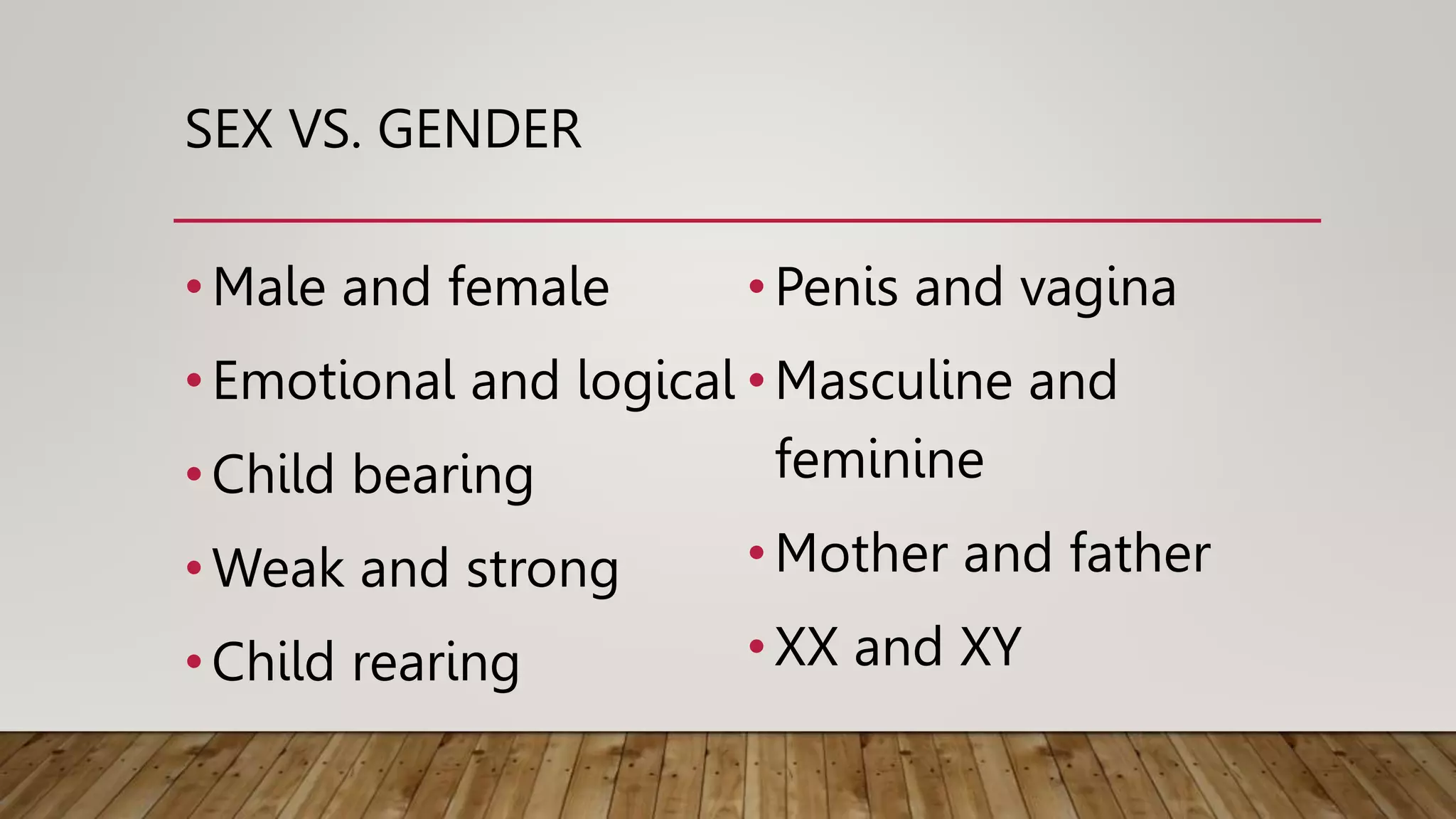 SEX VS. GENDER

• Male and female
• Emotional and logical
• Child bearing
• Weak and strong
• Child rearing

• Penis and vagina
• Masculine and feminine
• Mother and father
• XX and XY